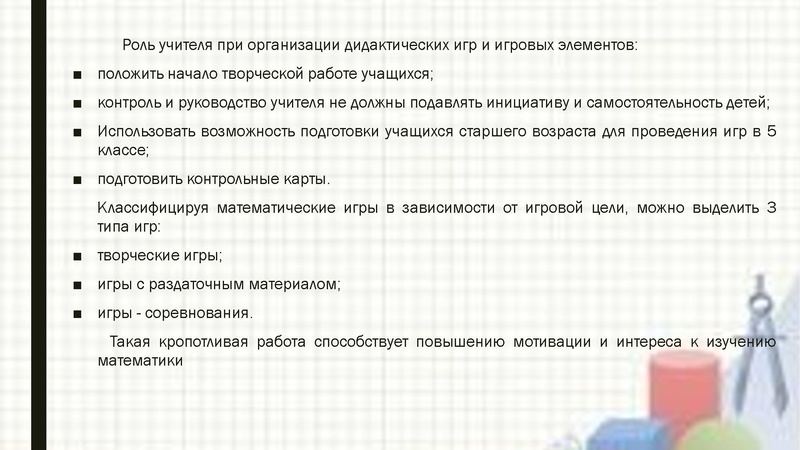 Роль учителя при организации дидактических игр и игровых элементов:

■ положить начало творческой работе учащихся;

■ контроль и руководство учителя не должны подавлять инициативу и самостоятельность детей;

■ Использовать возможность подготовки учащихся старшего возраста для проведения игр в 5 классе;

■ подготовить контрольные карты.

Классифицируя математические игры в зависимости от игровой цели, можно выделить 3 типа игр:

■ творческие игры;

■ игры с раздаточным материалом;

■ игры - соревнования.

Такая кропотливая работа способствует повышению мотивации и интереса к изучению математики